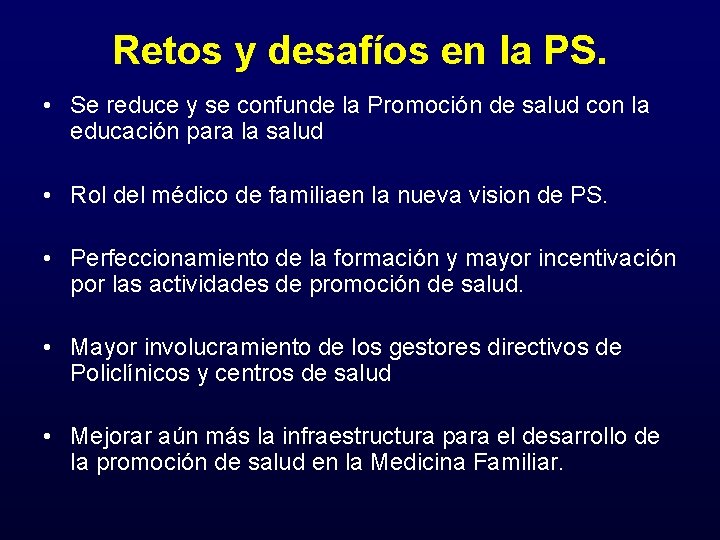 Retos y desafíos en la PS.

• Se reduce y se confunde la Promoción de salud con la educación para la salud

• Rol del médico de familiaen la nueva vision de PS.

• Perfeccionamiento de la formación y mayor incentivación por las actividades de promoción de salud.

• Mayor involucramiento de los gestores directivos de Policlínicos y centros de salud

• Mejorar aún más la infraestructura para el desarrollo de la promoción de salud en la Medicina Familiar.